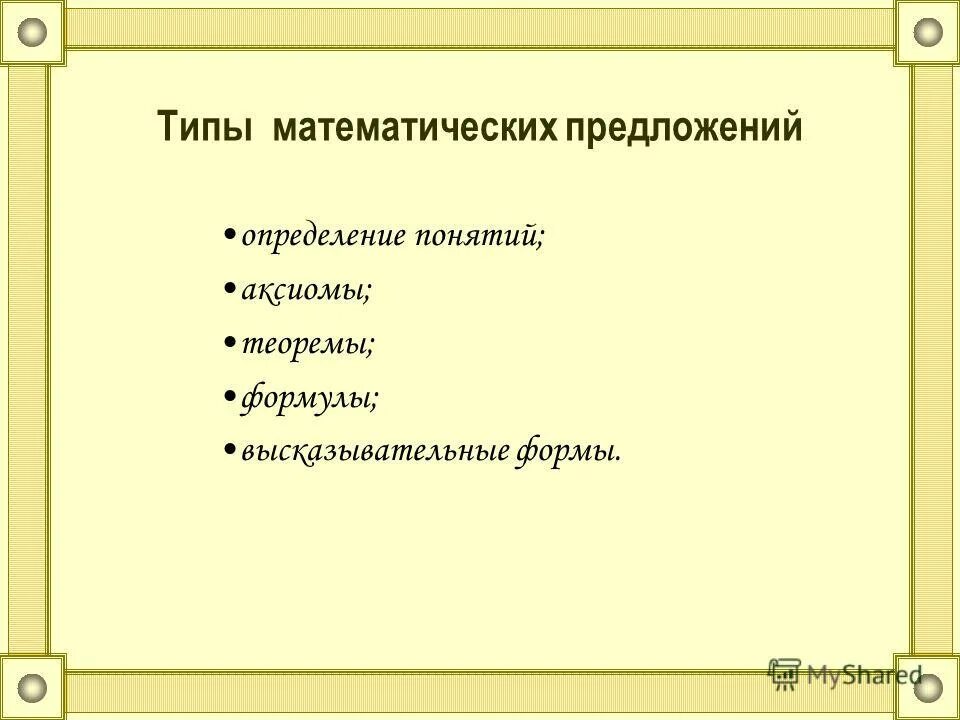 Типы математических предложений

• определение понятий;
• аксиомы;
• теоремы;
• формулы;
• высказывательные формы.

MyShared